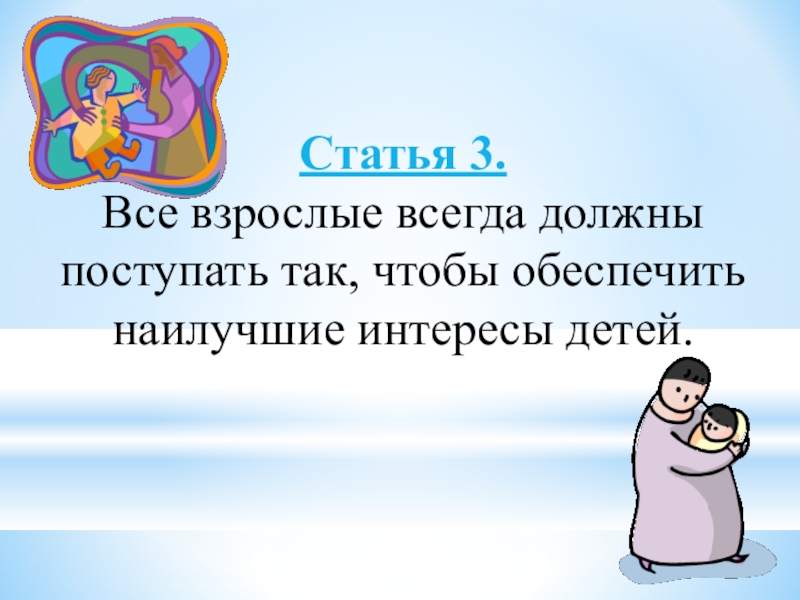 Статья 3.
Все взрослые всегда должны поступать так, чтобы обеспечить наилучшие интересы детей.